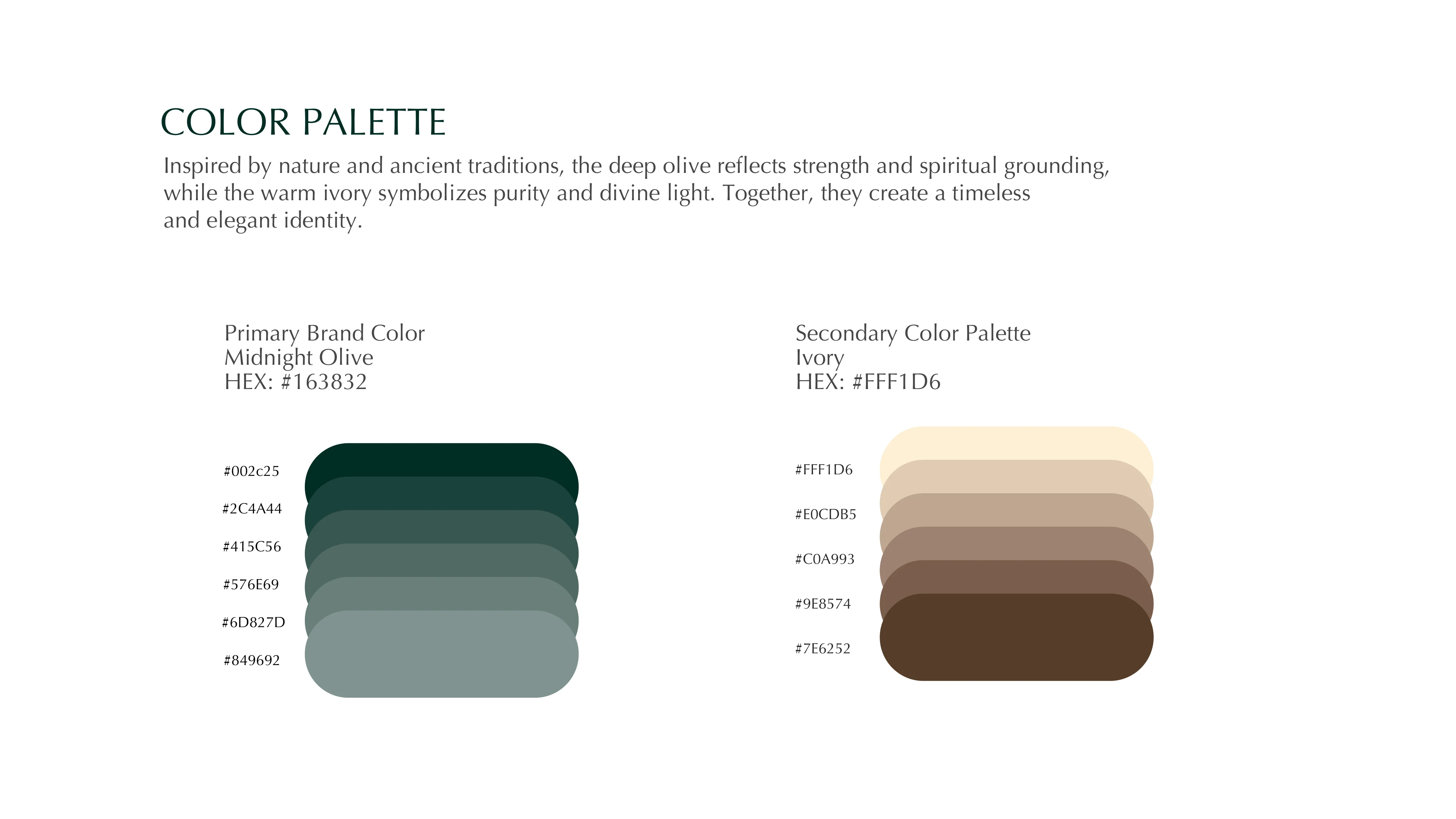 COLOR PALETTE

Inspired by nature and ancient traditions, the deep olive reflects strength and spiritual grounding, while the warm ivory symbolizes purity and divine light. Together, they create a timeless and elegant identity.

Primary Brand Color
Midnight Olive
HEX: #163832

#002c25
#2C4A44
#415C56
#576E69
#6D827D
#849692

Secondary Color Palette
Ivory
HEX: #FFF1D6

#FFF1D6
#E0CDB5
#C0A993
#9E8574
#7E6252